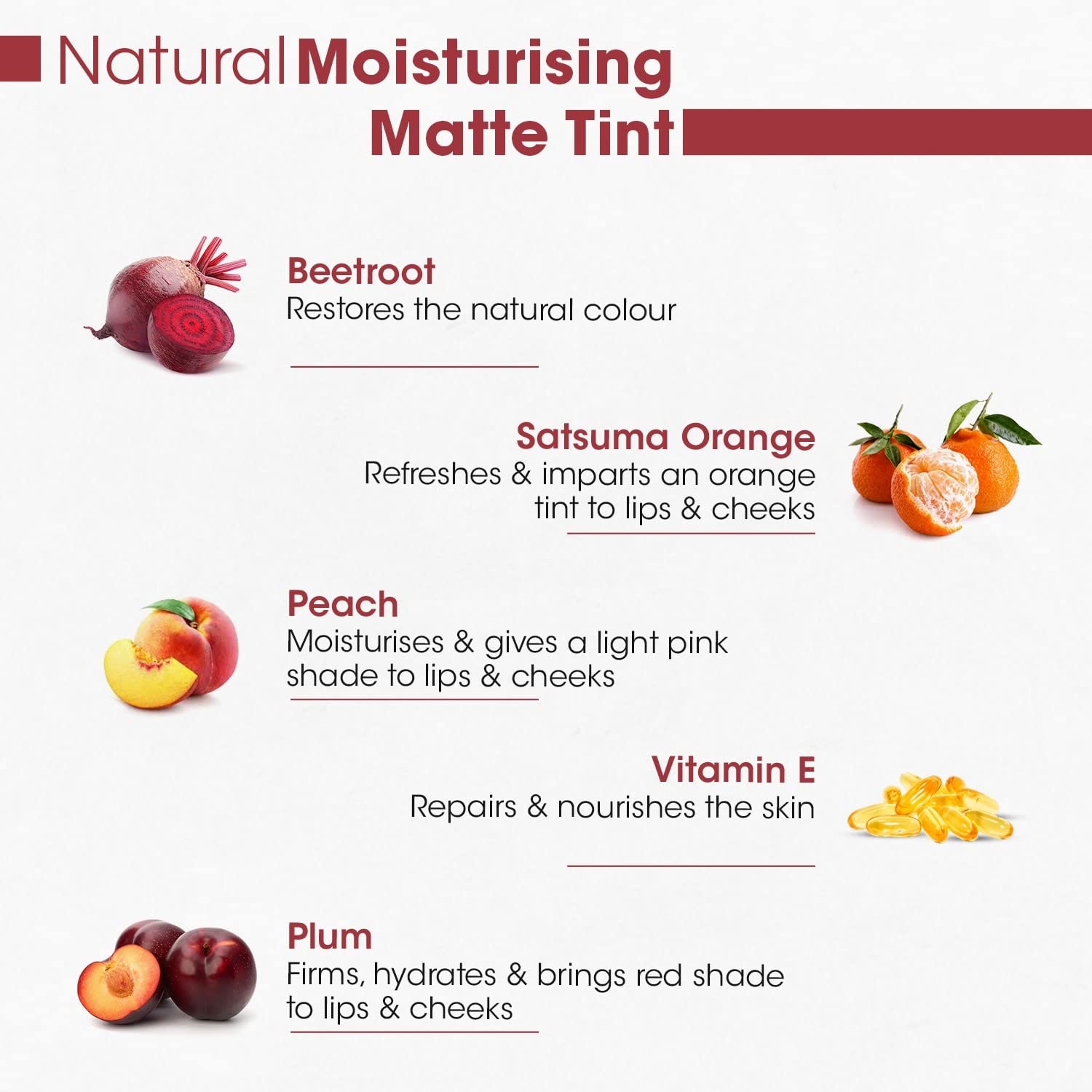 Natural Moisturising Matte Tint

Beetroot
Restores the natural colour

Satsuma Orange
Refreshes & imparts an orange tint to lips & cheeks

Peach
Moisturises & gives a light pink shade to lips & cheeks

Vitamin E
Repairs & nourishes the skin

Plum
Firms, hydrates & brings red shade to lips & cheeks